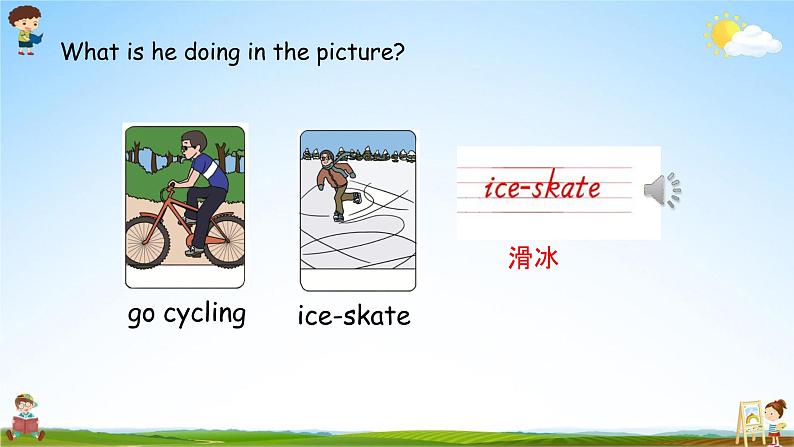 What is he doing in the picture?

go cycling

ice-skate

ice-skate

滑冰